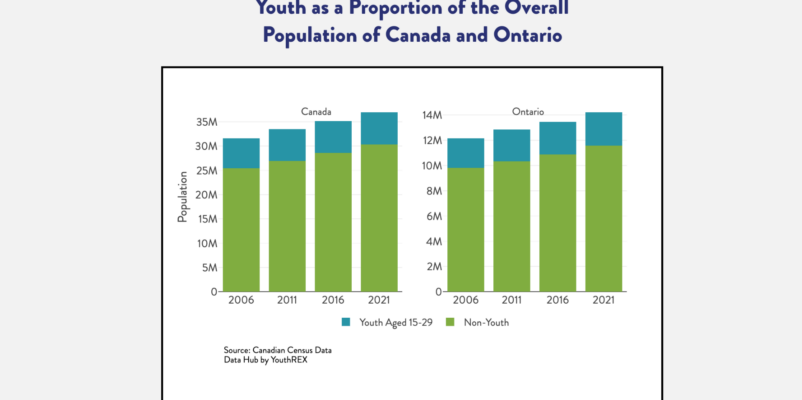 Youth as a Proportion of the Overall Population of Canada and Ontario

Canada

Population

35M
30M
25M
20M
15M
10M
5M
0

2006 2011 2016 2021

Ontario

14M
12M
10M
8M
6M
4M
2M
0

2006 2011 2016 2021

Youth Aged 15-29 Non-Youth

Source: Canadian Census Data
Data Hub by YouthREX